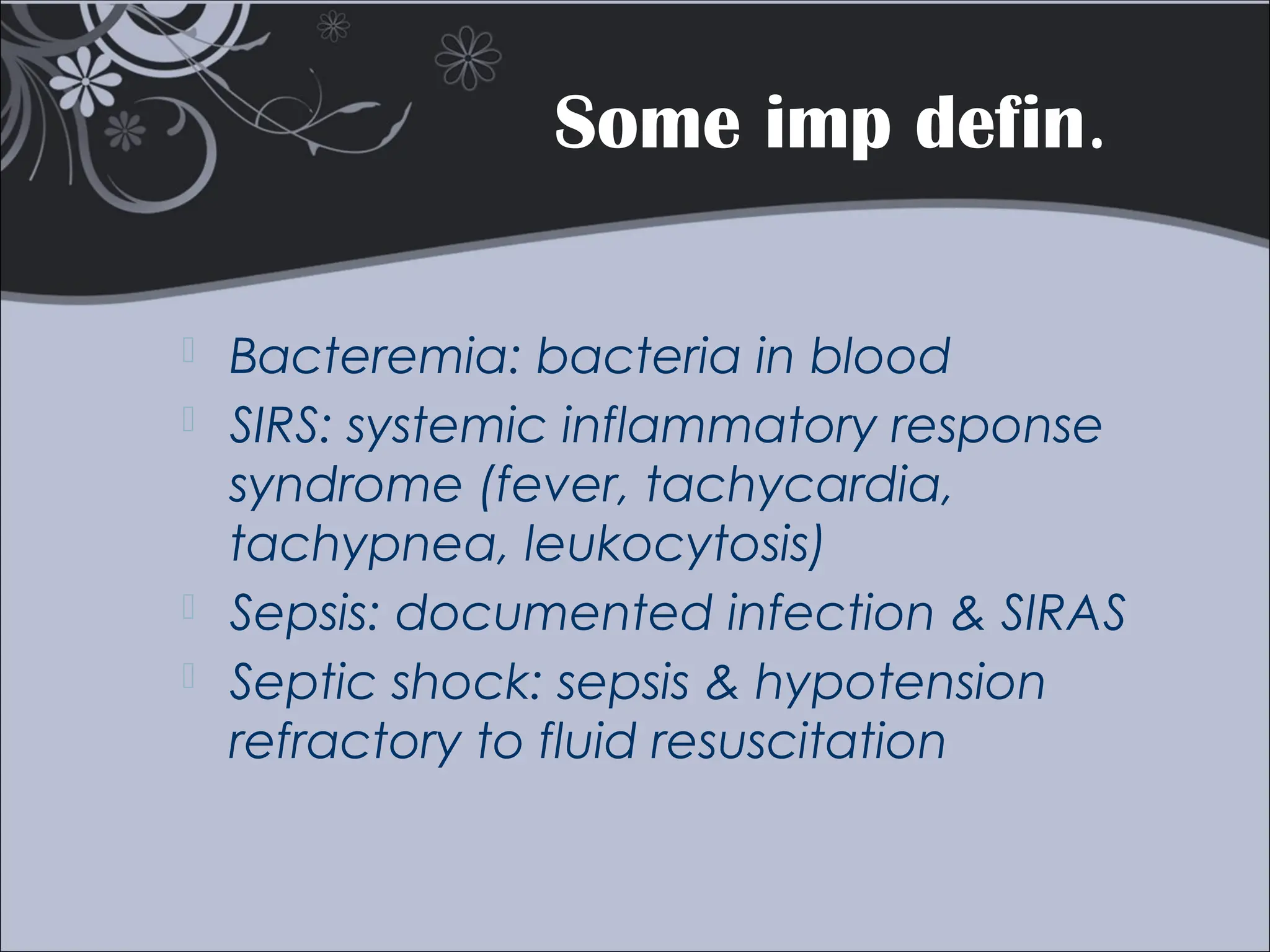 Some imp defin.

Bacteremia: bacteria in blood

SIRS: systemic inflammatory response syndrome (fever, tachycardia, tachypnea, leukocytosis)

Sepsis: documented infection & SIRAS

Septic shock: sepsis & hypotension refractory to fluid resuscitation